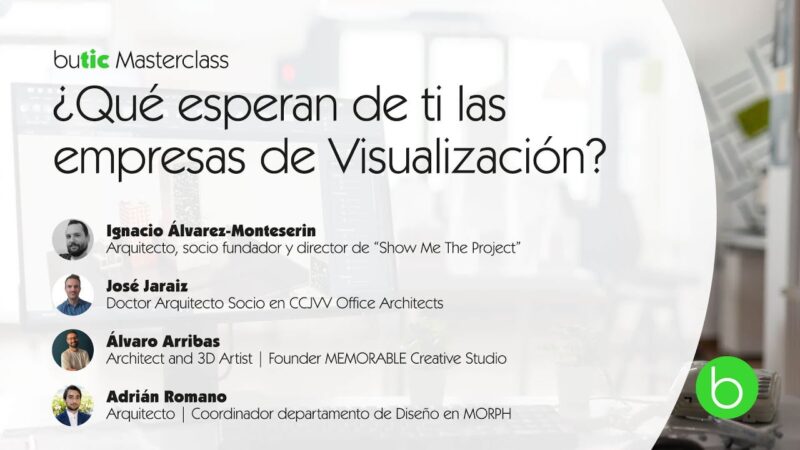 butic Masterclass

¿Qué esperan de ti las empresas de Visualización?

Ignacio Álvarez-Monteserin
Arquitecto, socio fundador y director de "Show Me The Project"

José Jaraiz
Doctor Arquitecto Socio en CCJVV Office Architects

Álvaro Arribas
Architect and 3D Artist | Founder MEMORABLE Creative Studio

Adrián Romano
Arquitecto | Coordinador departamento de Diseño en MORPH

b